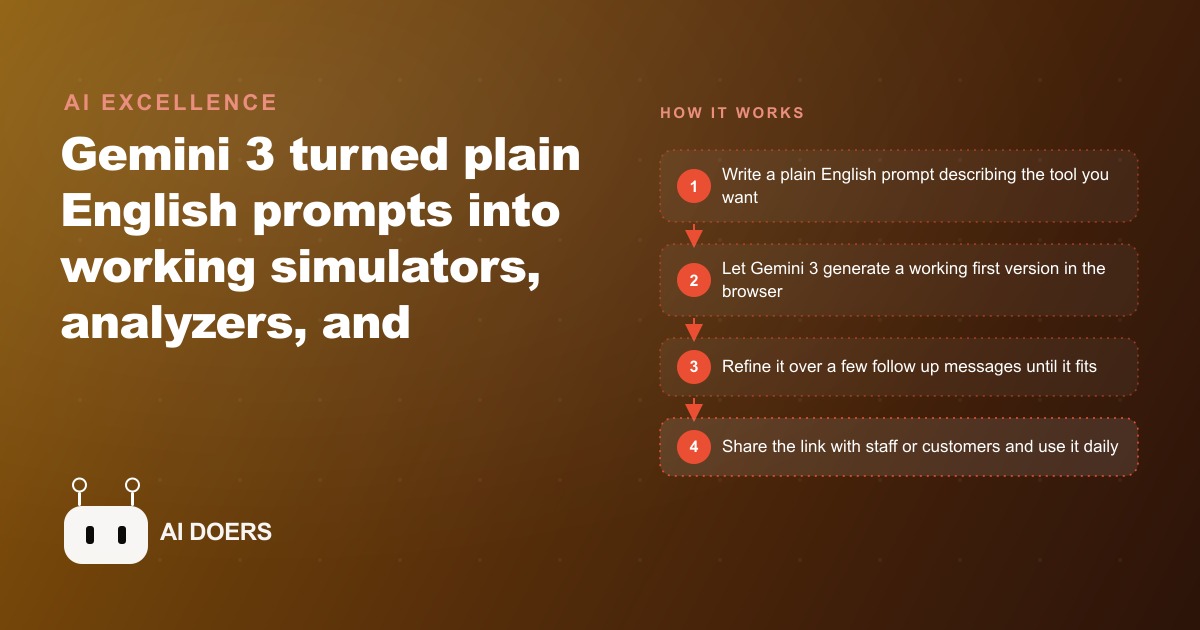 AI EXCELLENCE

Gemini 3 turned plain English prompts into working simulators, analyzers, and

AI DOERS

HOW IT WORKS

1 Write a plain English prompt describing the tool you want

2 Let Gemini 3 generate a working first version in the browser

3 Refine it over a few follow up messages until it fits

4 Share the link with staff or customers and use it daily